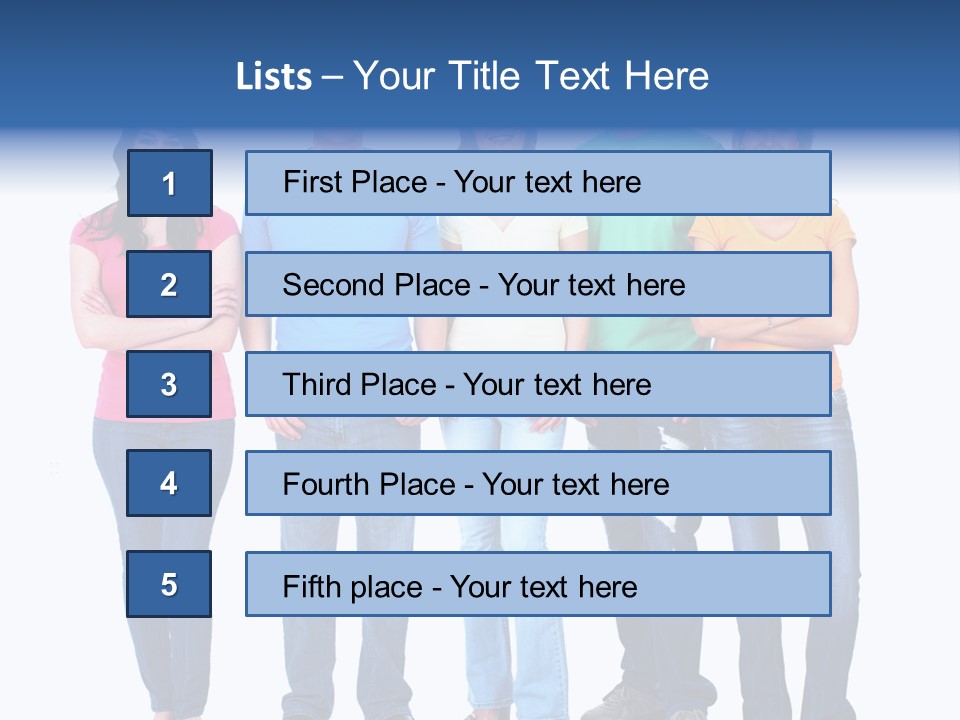 Lists – Your Title Text Here

1

First Place - Your text here

2

Second Place - Your text here

3

Third Place - Your text here

4

Fourth Place - Your text here

5

Fifth place - Your text here